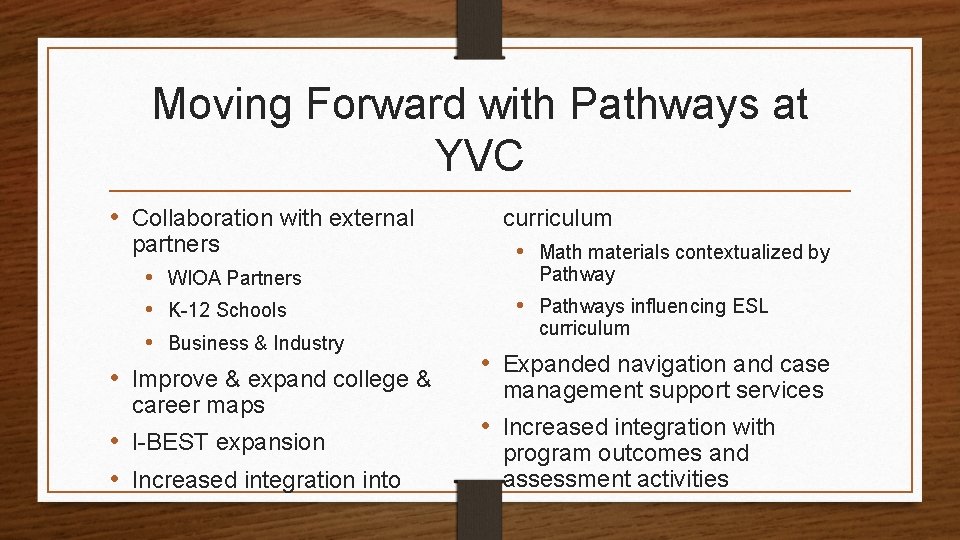 Moving Forward with Pathways at YVC

• Collaboration with external partners
  • WIOA Partners
  • K-12 Schools
  • Business & Industry
• Improve & expand college & career maps
• I-BEST expansion
• Increased integration into curriculum
  • Math materials contextualized by Pathway
  • Pathways influencing ESL curriculum
• Expanded navigation and case management support services
• Increased integration with program outcomes and assessment activities